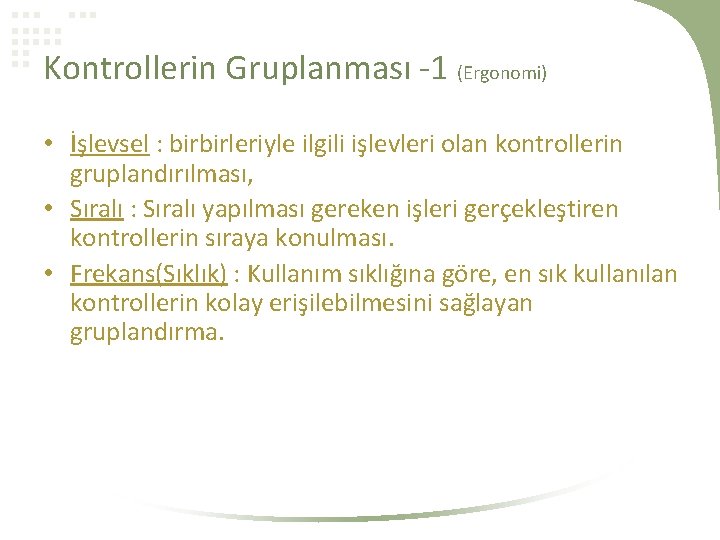 Kontrollerin Gruplanması -1 (Ergonomi)

• İşlevsel : birbirleriyle ilgili işlevleri olan kontrollerin gruplandırılması,
• Sıralı : Sıralı yapılması gereken işleri gerçekleştiren kontrollerin sıraya konulması.
• Frekans(Sıklık) : Kullanım sıklığına göre, en sık kullanılan kontrollerin kolay erişilebilmesini sağlayan gruplandırma.